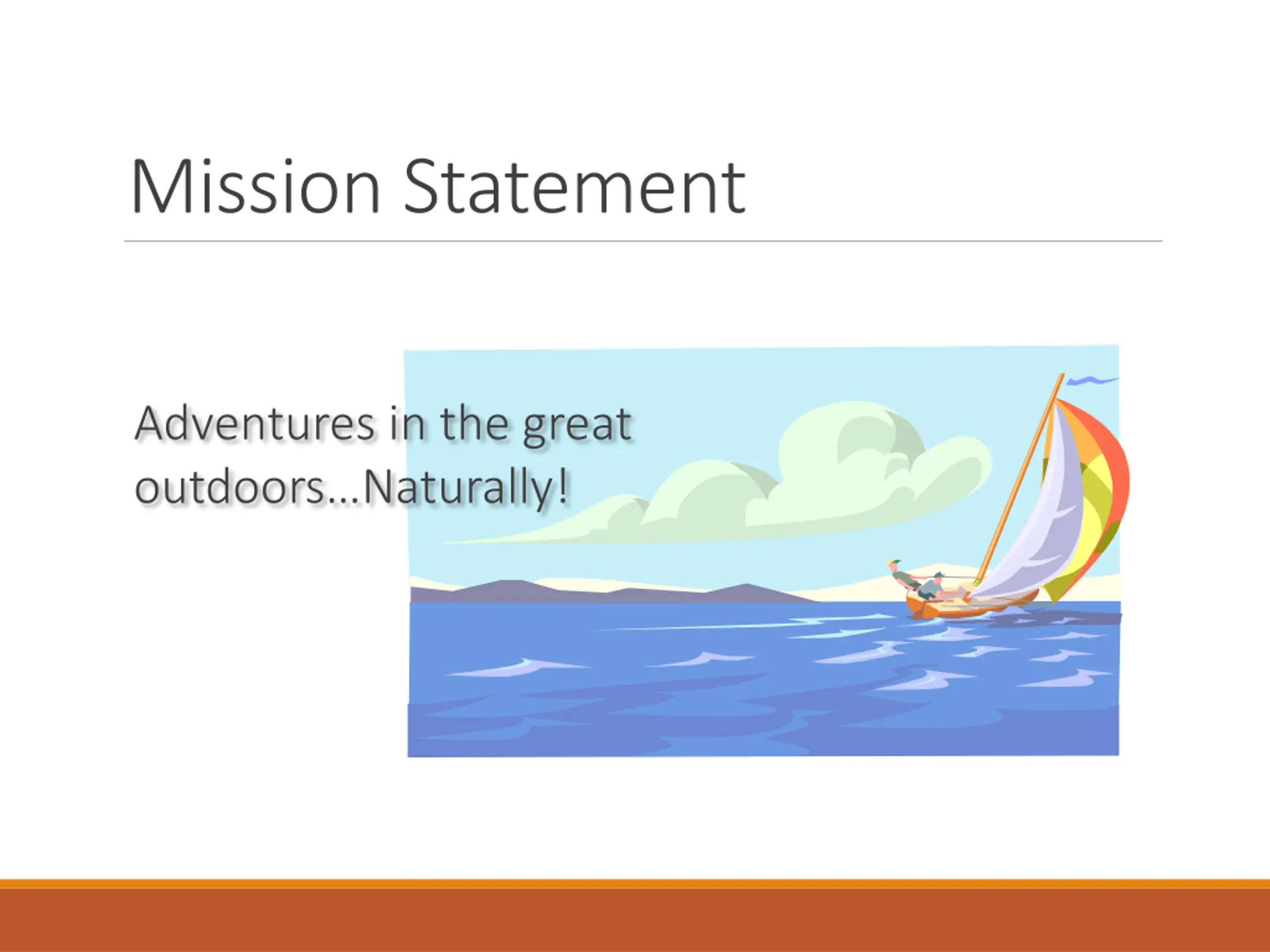 Mission Statement

Adventures in the great outdoors…Naturally!